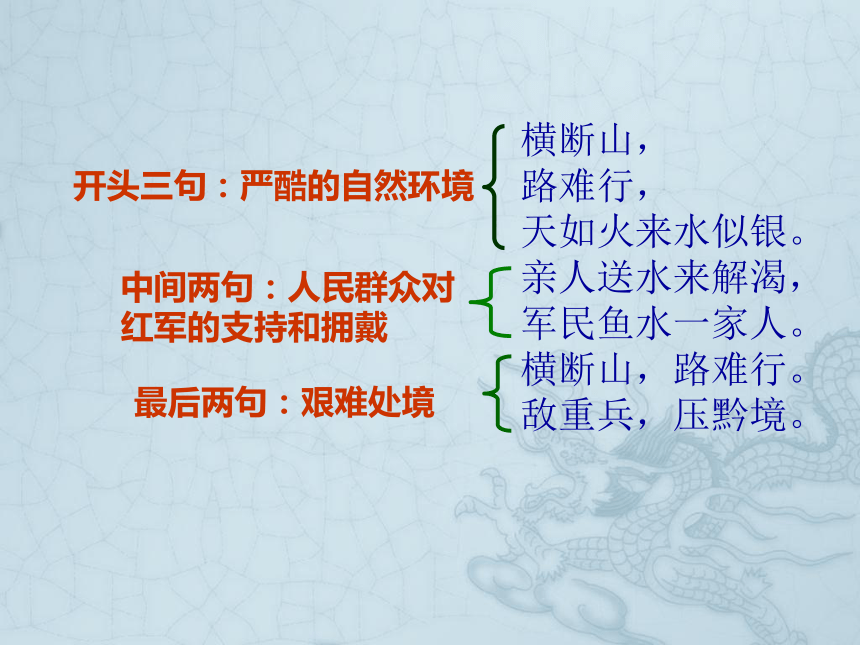 开头三句：严酷的自然环境

横断山，
路难行，
天如火来水似银。

中间两句：人民群众对红军的支持和拥戴

亲人送水来解渴，
军民鱼水一家人。

最后两句：艰难处境

横断山，路难行。
敌重兵，压黔境。